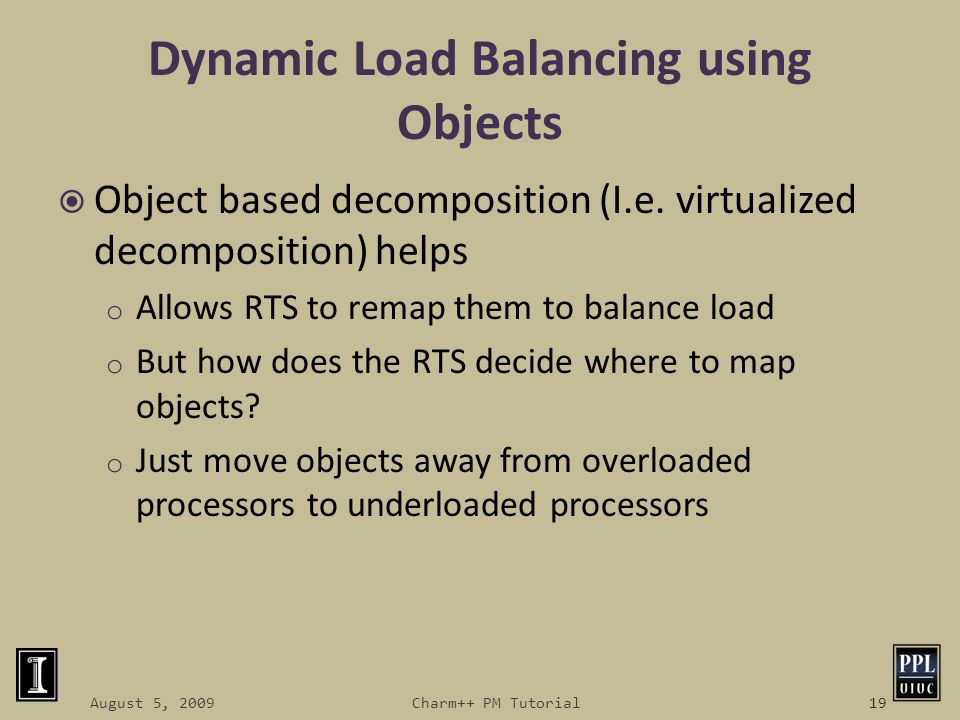 Dynamic Load Balancing using Objects

Object based decomposition (I.e. virtualized decomposition) helps

o Allows RTS to remap them to balance load

o But how does the RTS decide where to map objects?

o Just move objects away from overloaded processors to underloaded processors

I

August 5, 2009

Charm++ PM Tutorial

19

PPL UIUC